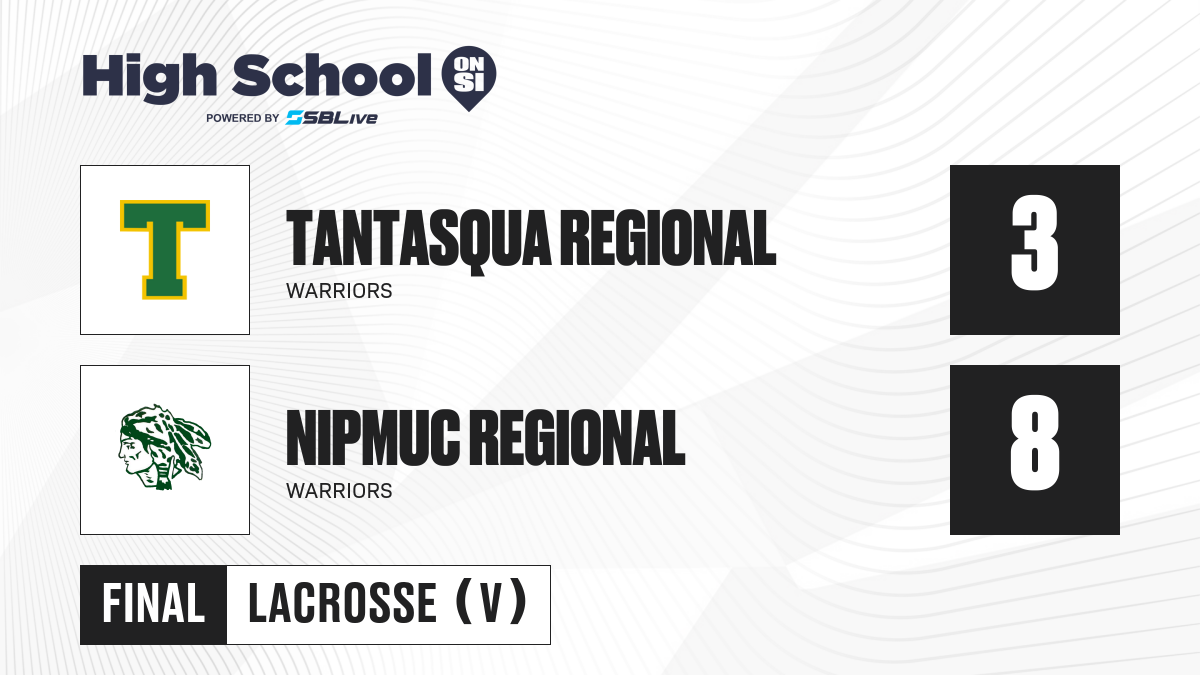 High School ON SI
POWERED BY SBLive

T

TANTASQUA REGIONAL
WARRIORS

3

NIPMUC REGIONAL
WARRIORS

8

FINAL LACROSSE (V)